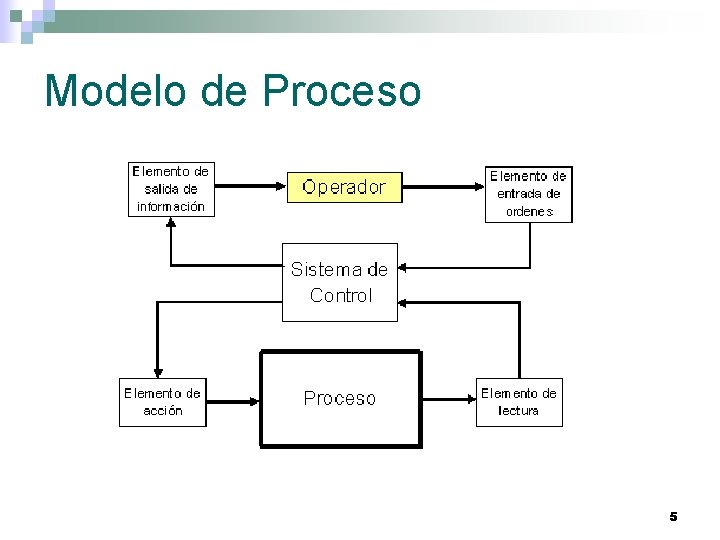 Modelo de Proceso

Elemento de salida de información

Operador

Elemento de entrada de ordenes

Sistema de Control

Elemento de acción

Proceso

Elemento de lectura

5